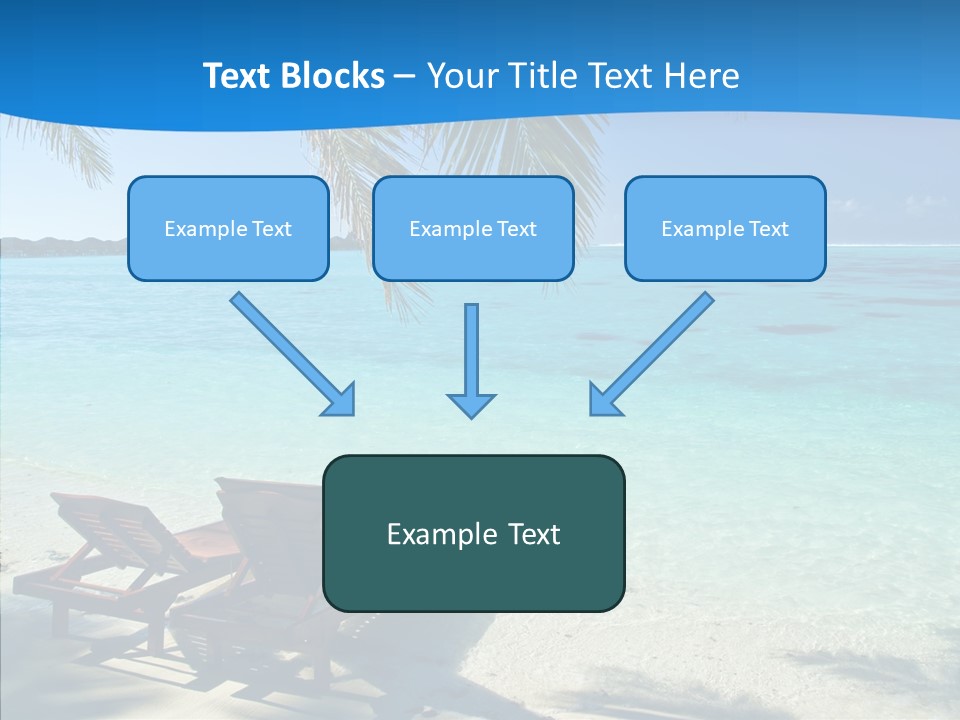 Text Blocks – Your Title Text Here

Example Text

Example Text

Example Text

Example Text